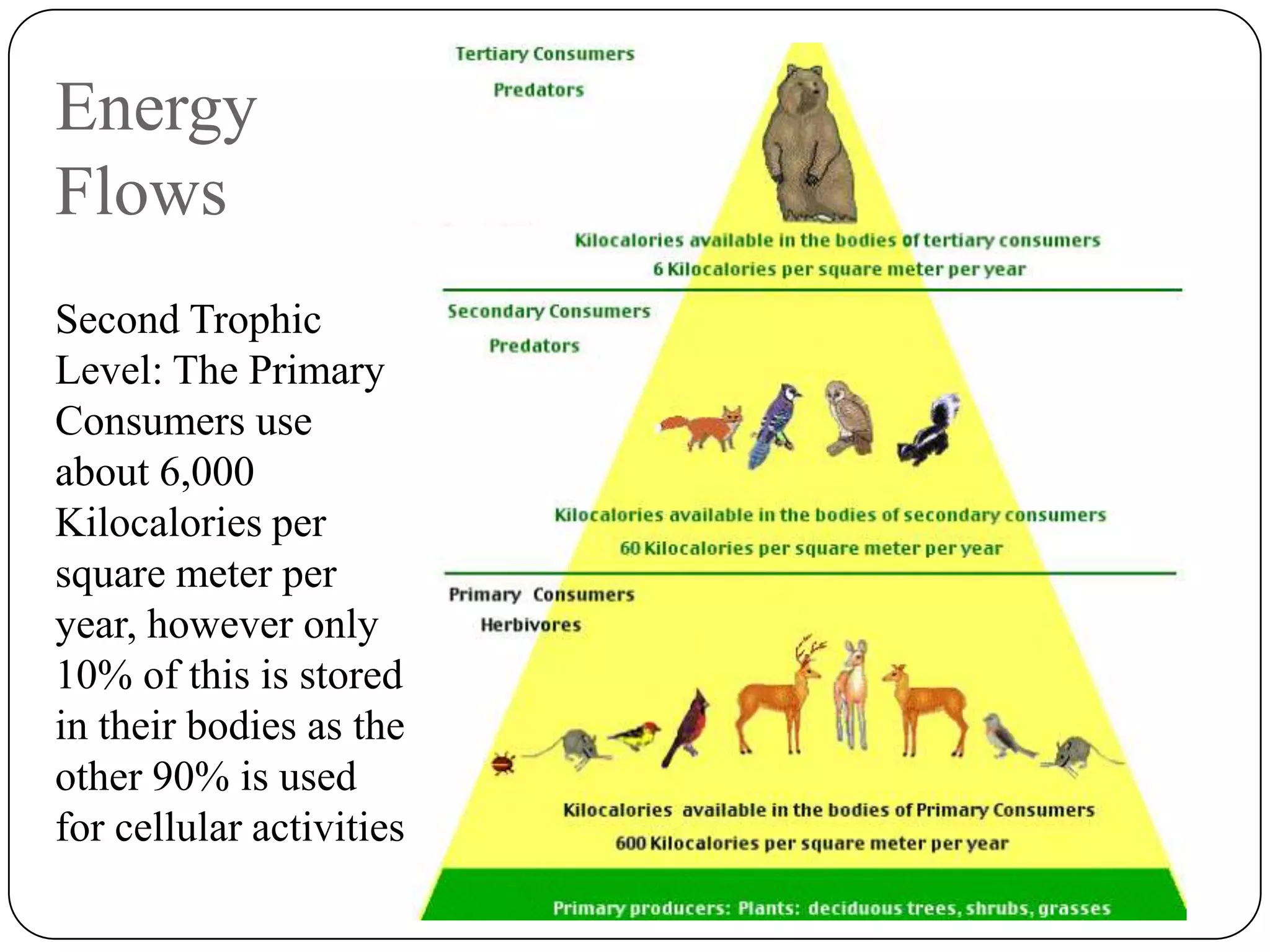 Energy Flows

Second Trophic Level: The Primary Consumers use about 6,000 Kilocalories per square meter per year, however only 10% of this is stored in their bodies as the other 90% is used for cellular activities

Tertiary Consumers
Predators

Kilocalories available in the bodies of tertiary consumers
6 Kilocalories per square meter per year

Secondary Consumers
Predators

Kilocalories available in the bodies of secondary consumers
60 Kilocalories per square meter per year

Primary Consumers
Herbivores

Kilocalories available in the bodies of Primary Consumers
600 Kilocalories per square meter per year

Primary producers: Plants: deciduous trees, shrubs, grasses